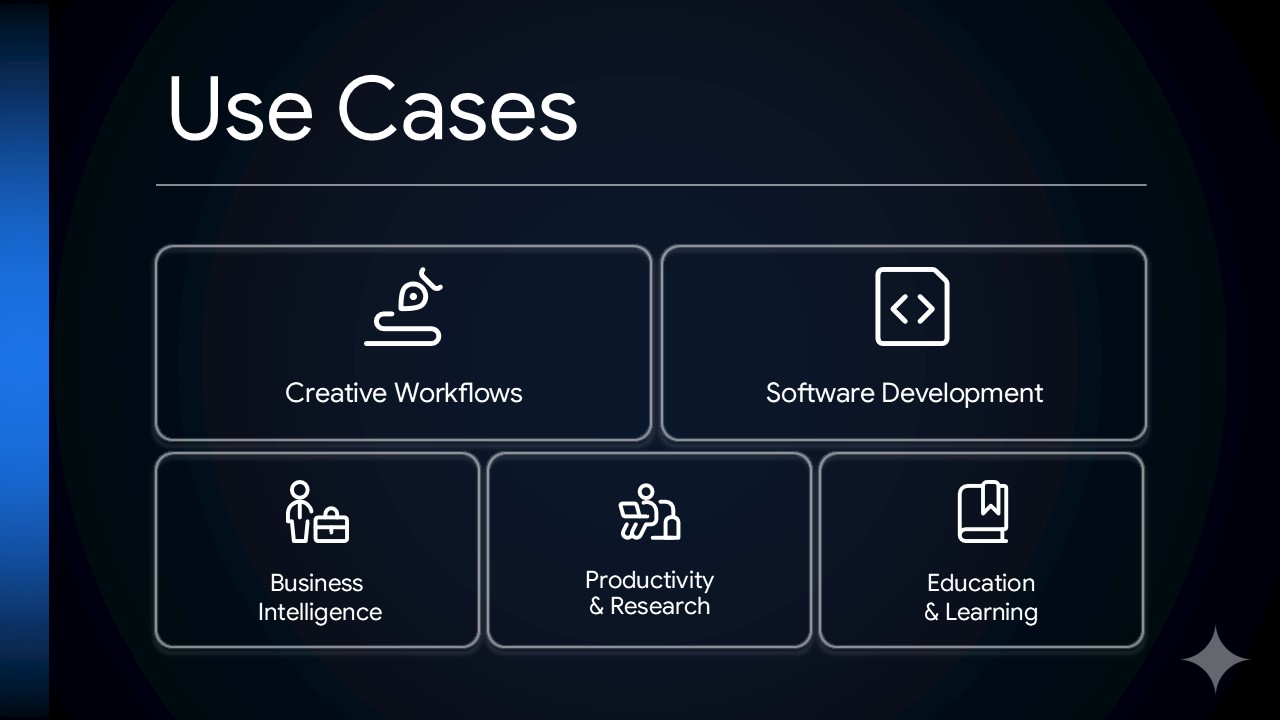 Use Cases

Creative Workflows

Software Development

Business Intelligence

Productivity & Research

Education & Learning